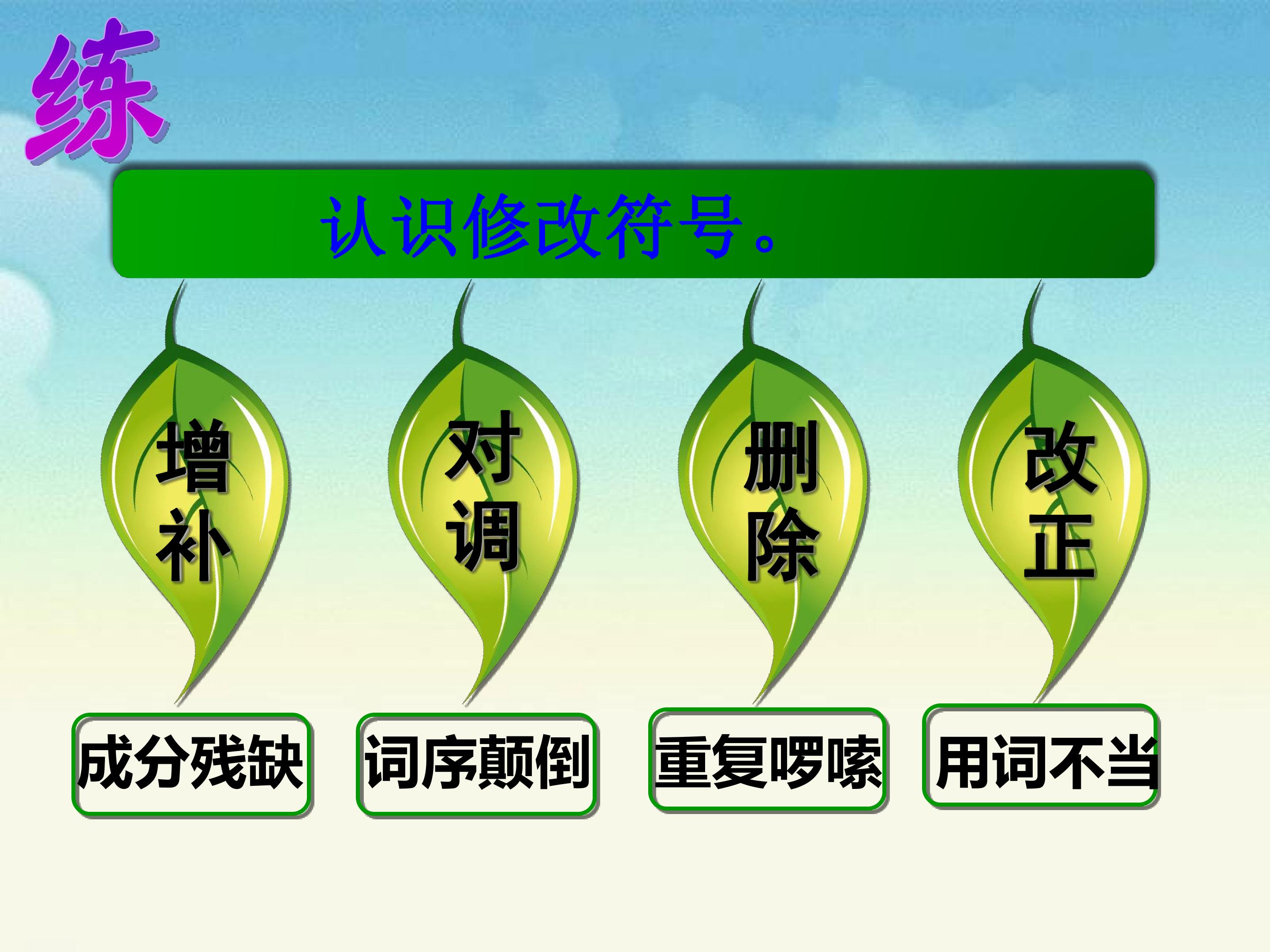 练

认识修改符号。

增补

对调

删除

改正

成分残缺

词序颠倒

重复啰嗦

用词不当